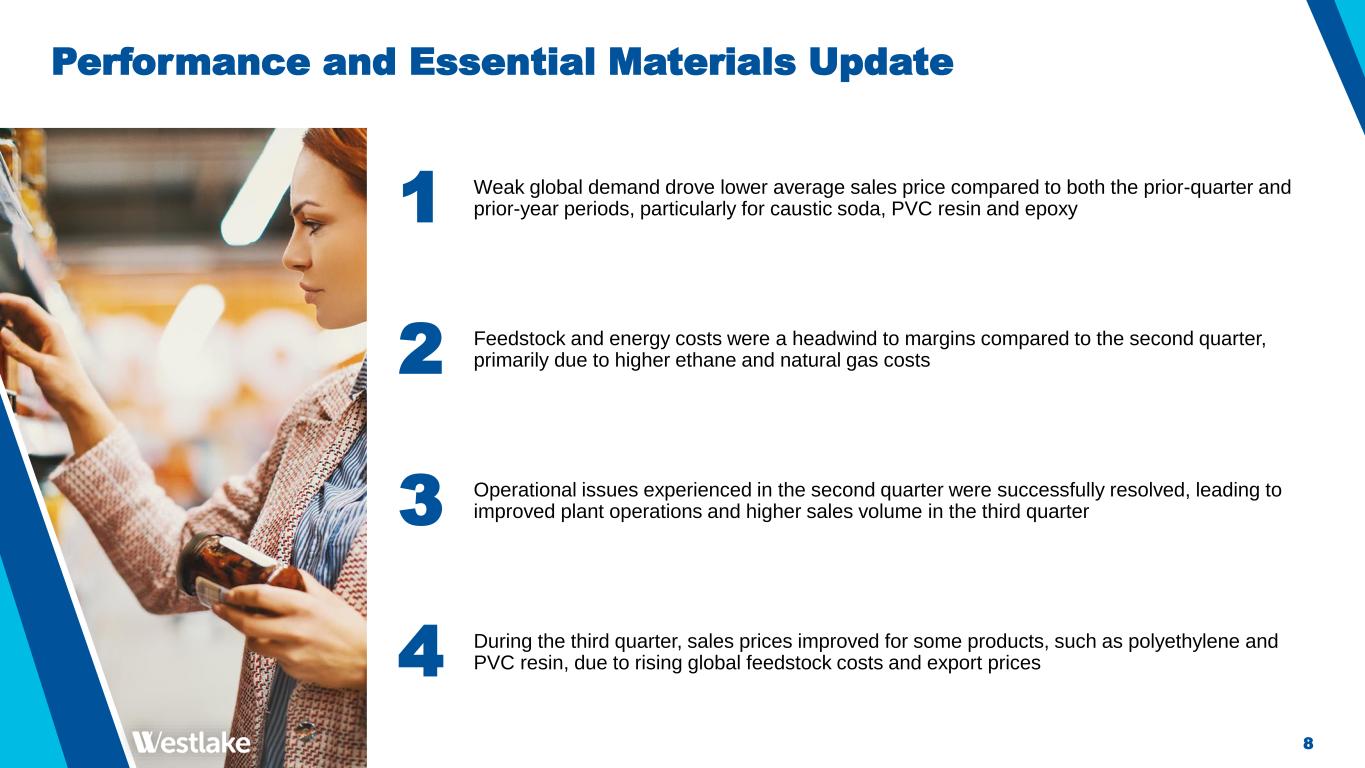 Performance and Essential Materials Update

1 Weak global demand drove lower average sales price compared to both the prior-quarter and prior-year periods, particularly for caustic soda, PVC resin and epoxy

2 Feedstock and energy costs were a headwind to margins compared to the second quarter, primarily due to higher ethane and natural gas costs

3 Operational issues experienced in the second quarter were successfully resolved, leading to improved plant operations and higher sales volume in the third quarter

4 During the third quarter, sales prices improved for some products, such as polyethylene and PVC resin, due to rising global feedstock costs and export prices

Westlake

8